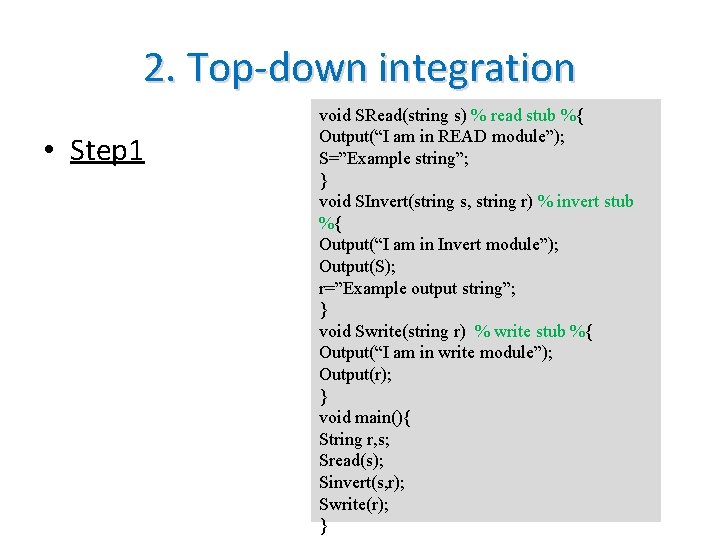 2. Top-down integration

• Step1

void SRead(string s) % read stub %{
Output(“I am in READ module”);
S=”Example string”;
}
void SInvert(string s, string r) % invert stub %{
Output(“I am in Invert module”);
Output(S);
r=”Example output string”;
}
void Swrite(string r) % write stub %{
Output(“I am in write module”);
Output(r);
}
void main(){
String r,s;
Sread(s);
Sinvert(s,r);
Swrite(r);
}